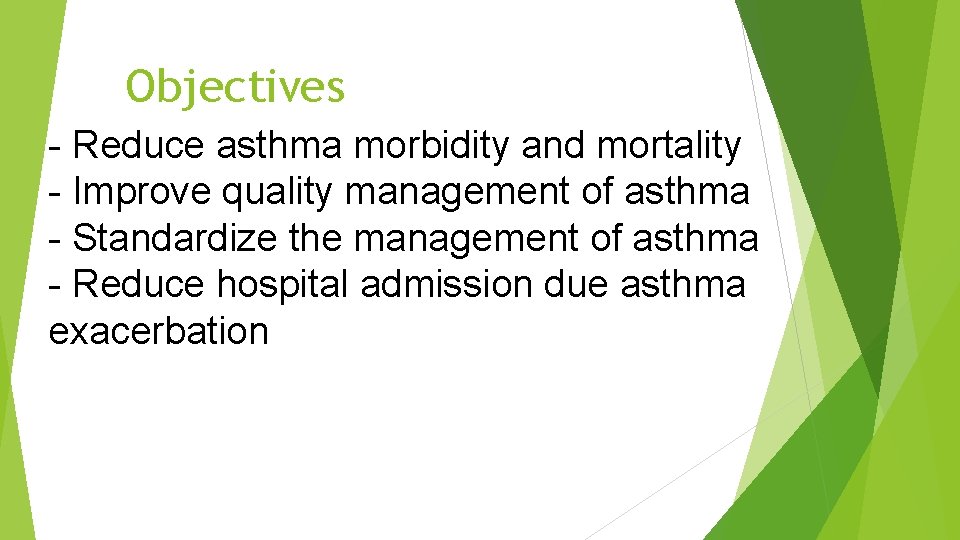 Objectives

- Reduce asthma morbidity and mortality
- Improve quality management of asthma
- Standardize the management of asthma
- Reduce hospital admission due asthma exacerbation